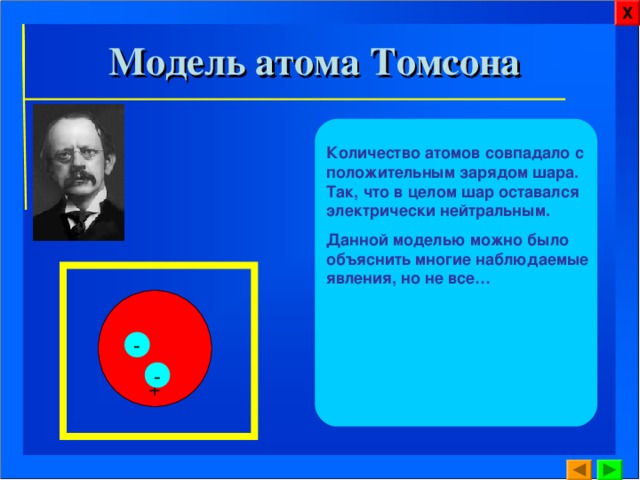 X

Модель атома Томсона

Количество атомов совпадало с положительным зарядом шара. Так, что в целом шар оставался электрически нейтральным.

Данной моделью можно было объяснить многие наблюдаемые явления, но не все…

-
-
+